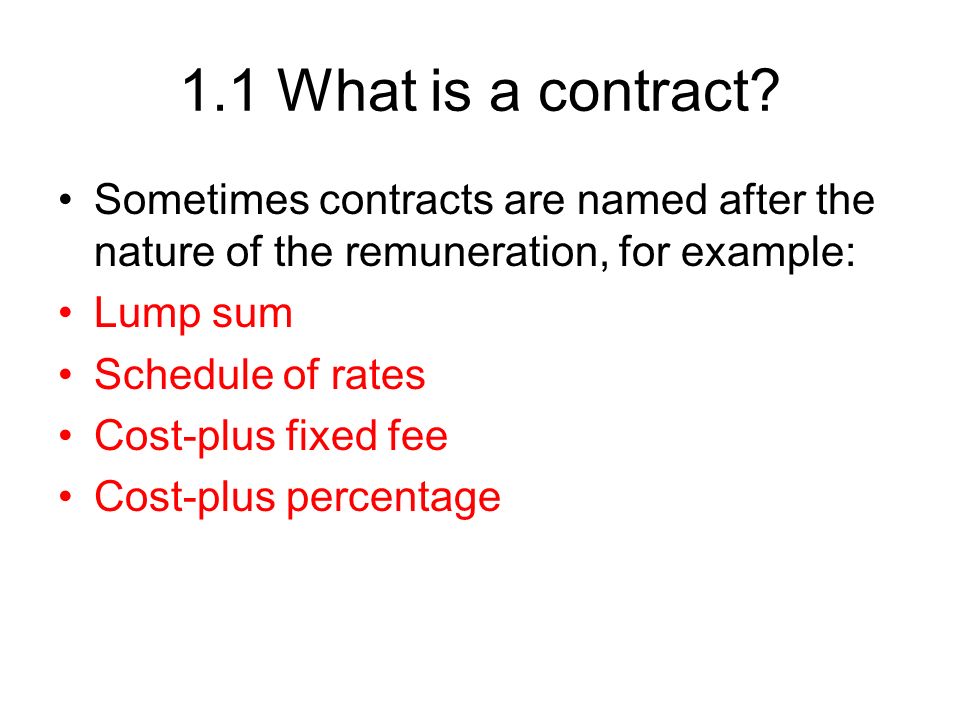 1.1 What is a contract?

• Sometimes contracts are named after the nature of the remuneration, for example:
• Lump sum
• Schedule of rates
• Cost-plus fixed fee
• Cost-plus percentage